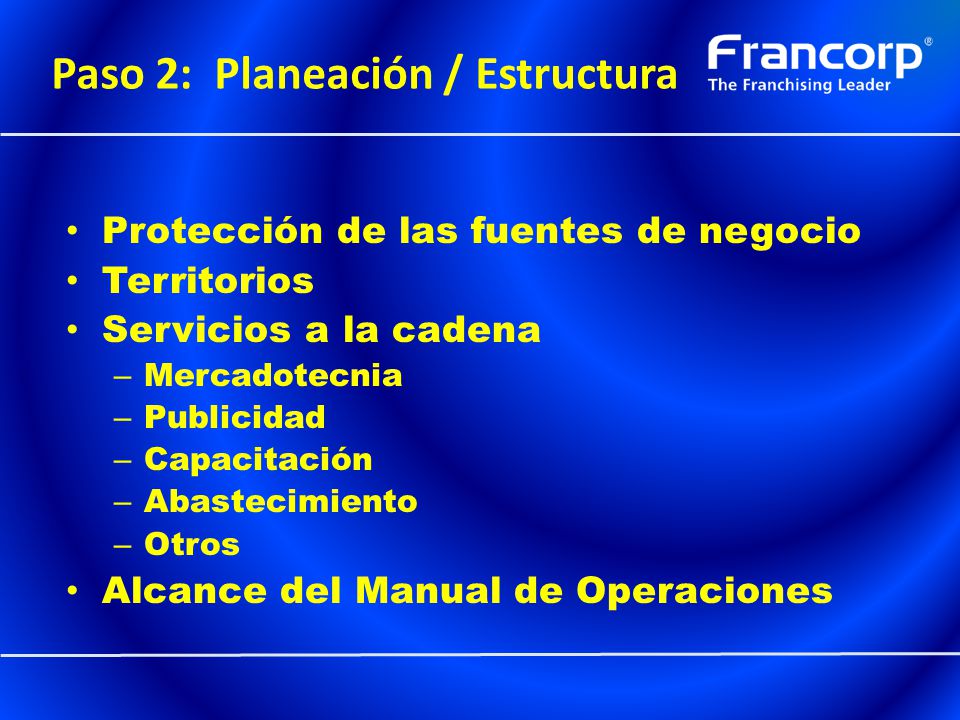 Paso 2: Planeación / Estructura

Francorp®
The Franchising Leader

• Protección de las fuentes de negocio
• Territorios
• Servicios a la cadena
– Mercadotecnia
– Publicidad
– Capacitación
– Abastecimiento
– Otros
• Alcance del Manual de Operaciones